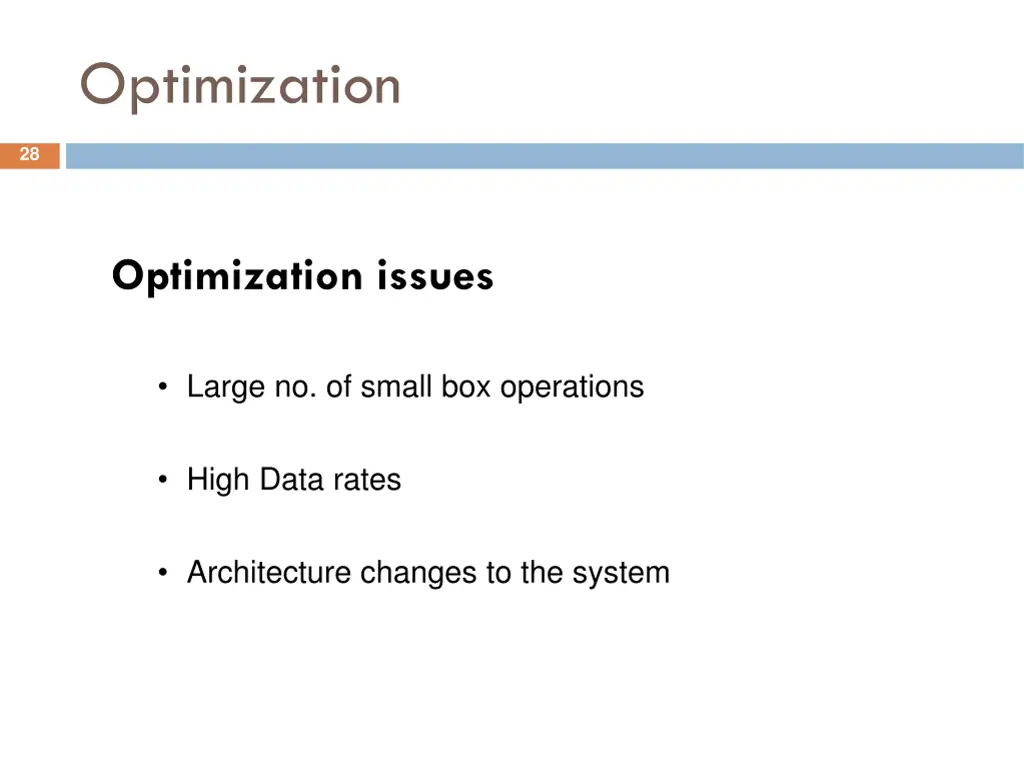 Optimization

28

Optimization issues

• Large no. of small box operations

• High Data rates

• Architecture changes to the system